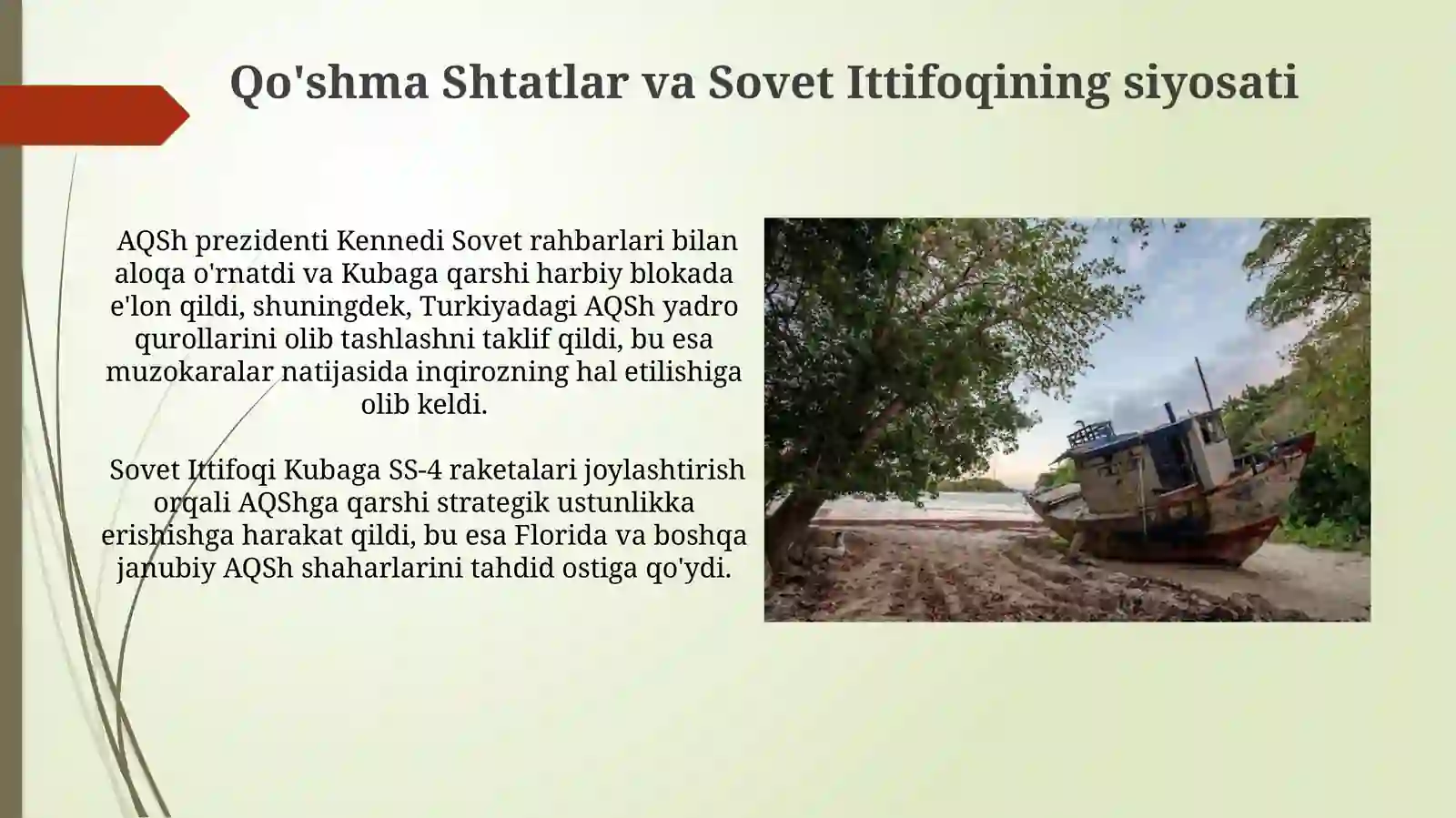 Qo'shma Shtatlar va Sovet Ittifoqining siyosati

AQSh prezidenti Kennedi Sovet rahbarlari bilan aloqa o'rnatdi va Kubaga qarshi harbiy blokada e'lon qildi, shuningdek, Turkiyadagi AQSh yadro qurollarini olib tashlashni taklif qildi, bu esa muzokaralar natijasida inqirozning hal etilishiga olib keldi.

Sovet Ittifoqi Kubaga SS-4 raketalari joylashtirish orqali AQShga qarshi strategik ustunlikka erishishga harakat qildi, bu esa Florida va boshqa janubiy AQSh shaharlarini tahdid ostiga qo'ydi.